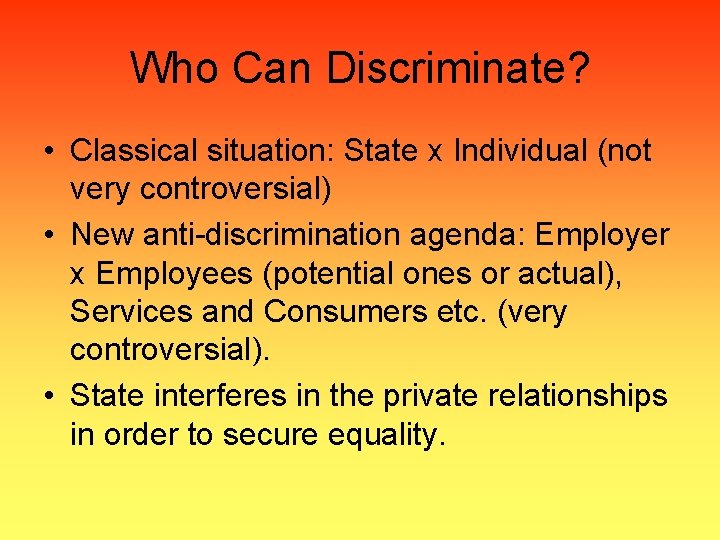 Who Can Discriminate?

• Classical situation: State x Individual (not very controversial)
• New anti-discrimination agenda: Employer x Employees (potential ones or actual), Services and Consumers etc. (very controversial).
• State interferes in the private relationships in order to secure equality.